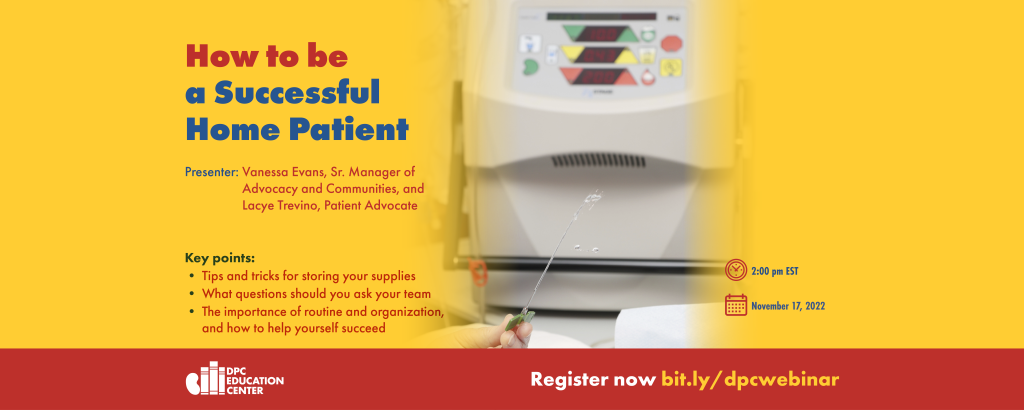 How to be a Successful Home Patient

Presenter: Vanessa Evans, Sr. Manager of Advocacy and Communities, and Lacye Trevino, Patient Advocate

Key points:
• Tips and tricks for storing your supplies
• What questions should you ask your team
• The importance of routine and organization, and how to help yourself succeed

2:00 pm EST

November 17, 2022

DPC EDUCATION CENTER

Register now bit.ly/dpcwebinar